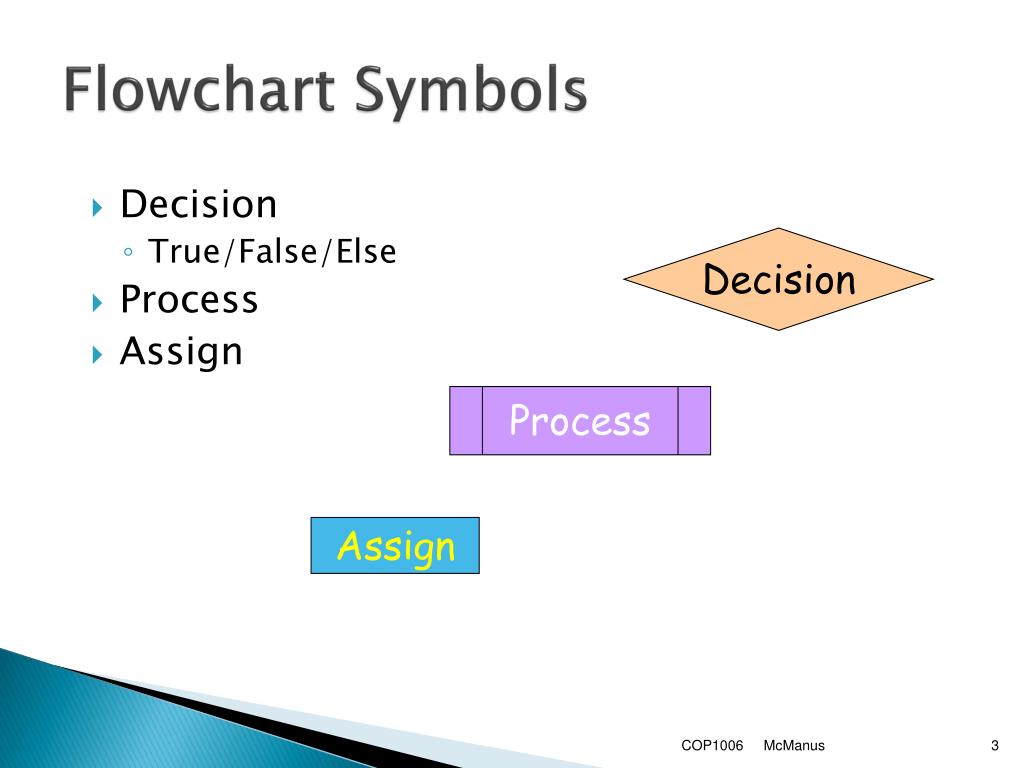 Flowchart Symbols

Decision
True/False/Else
Process
Assign

Decision

Process

Assign

COP1006 McManus 3